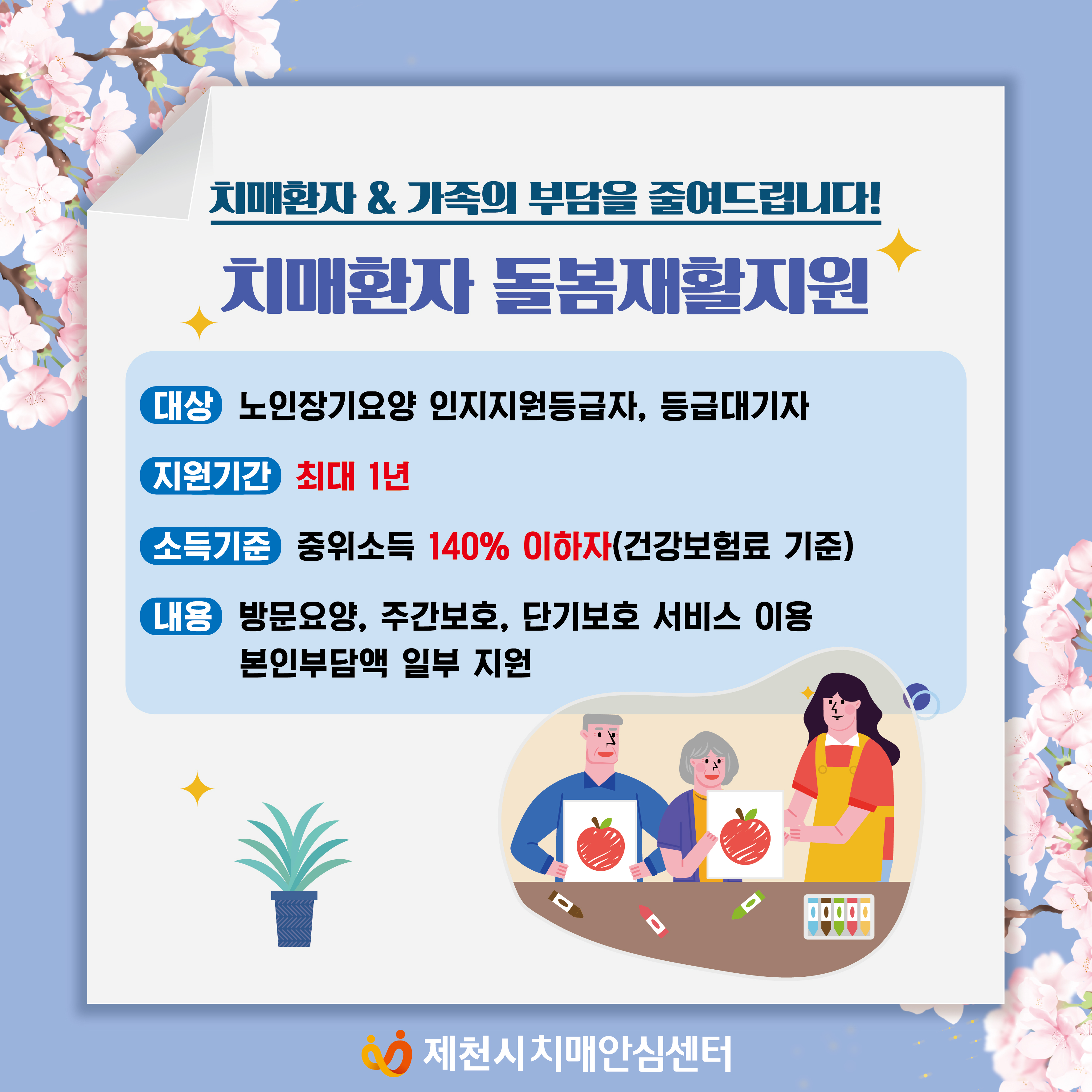 치매환자 & 가족의 부담을 줄여드립니다!

치매환자 돌봄재활지원

대상 노인장기요양 인지지원등급자, 등급대기자

지원기간 최대 1년

소득기준 중위소득 140% 이하자(건강보험료 기준)

내용 방문요양, 주간보호, 단기보호 서비스 이용 본인부담액 일부 지원

제천시치매안심센터